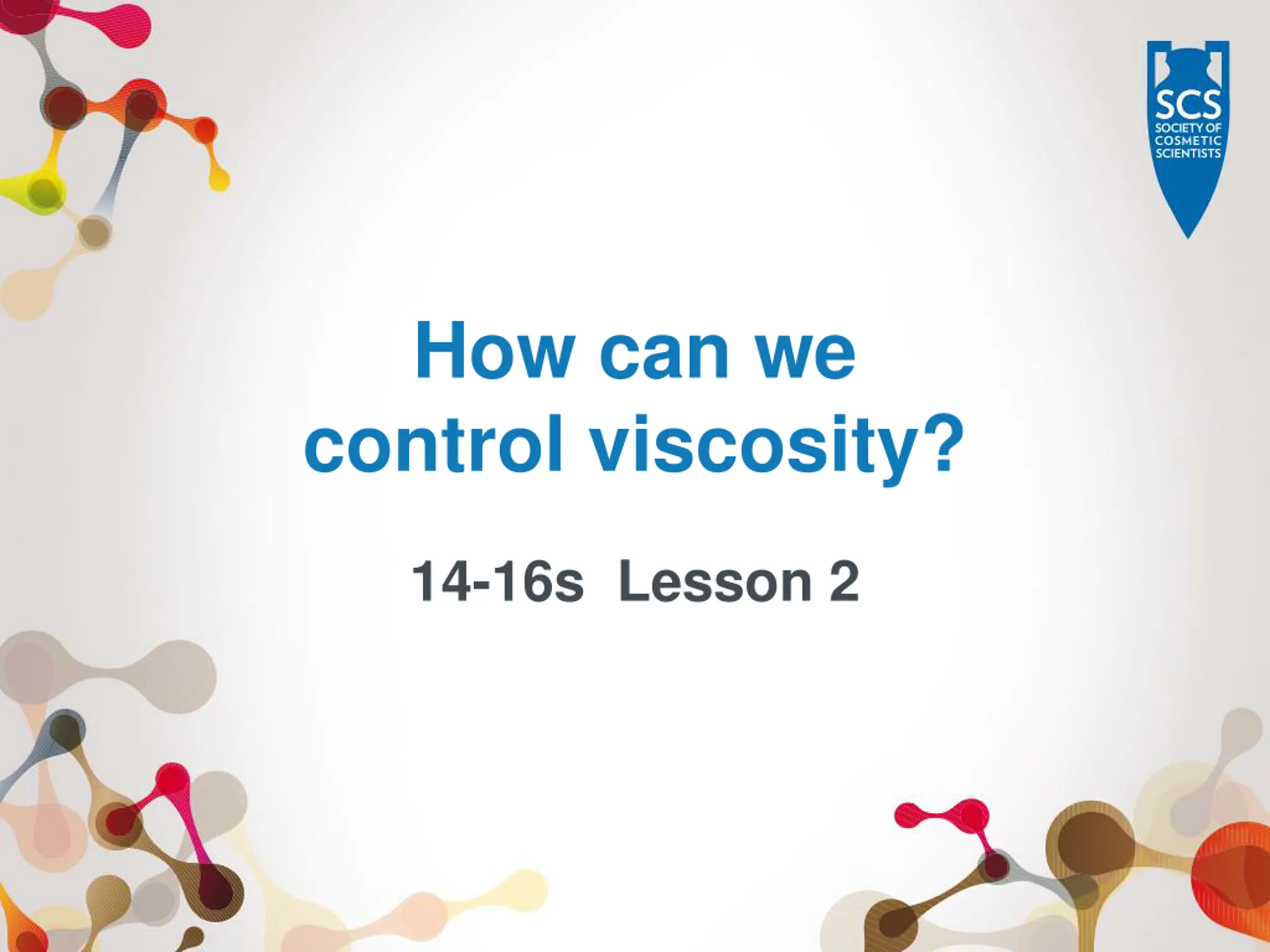 SCS
SOCIETY OF COSMETIC SCIENTISTS

How can we control viscosity?

14-16s Lesson 2